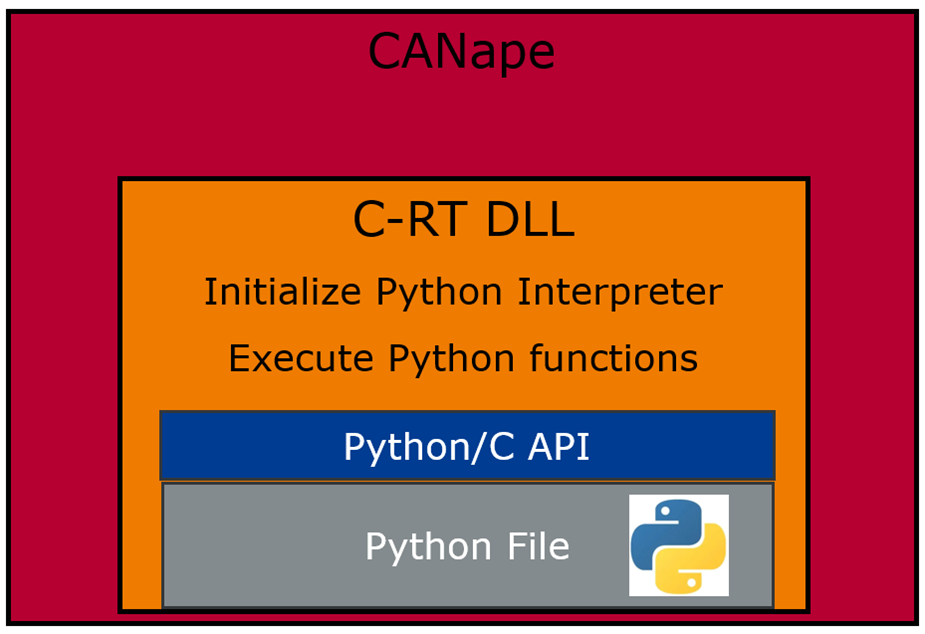 CANape

C-RT DLL

Initialize Python Interpreter

Execute Python functions

Python/C API

Python File